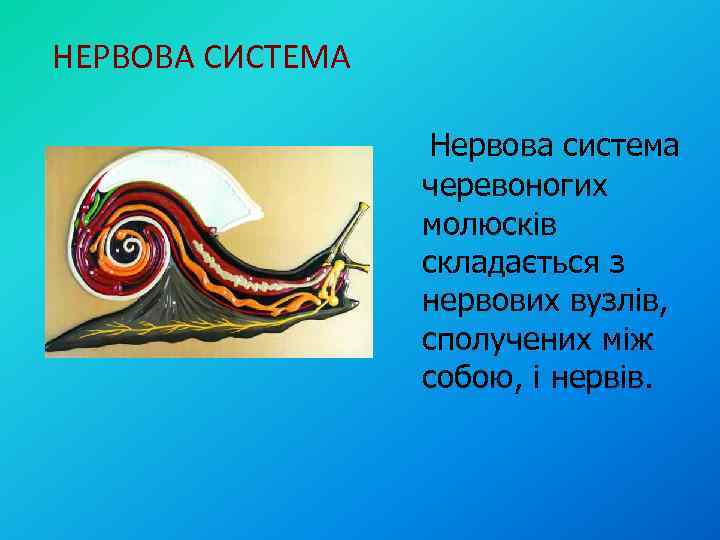 НЕРВОВА СИСТЕМА

Нервова система черевоногих молюсків складається з нервових вузлів, сполучених між собою, і нервів.